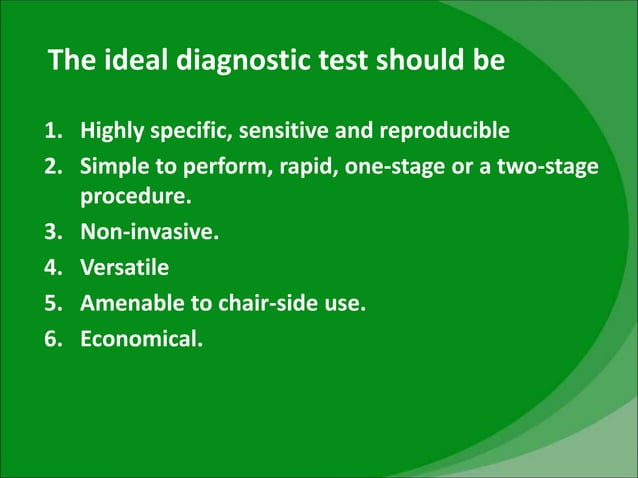 The ideal diagnostic test should be

1. Highly specific, sensitive and reproducible
2. Simple to perform, rapid, one-stage or a two-stage procedure.
3. Non-invasive.
4. Versatile
5. Amenable to chair-side use.
6. Economical.